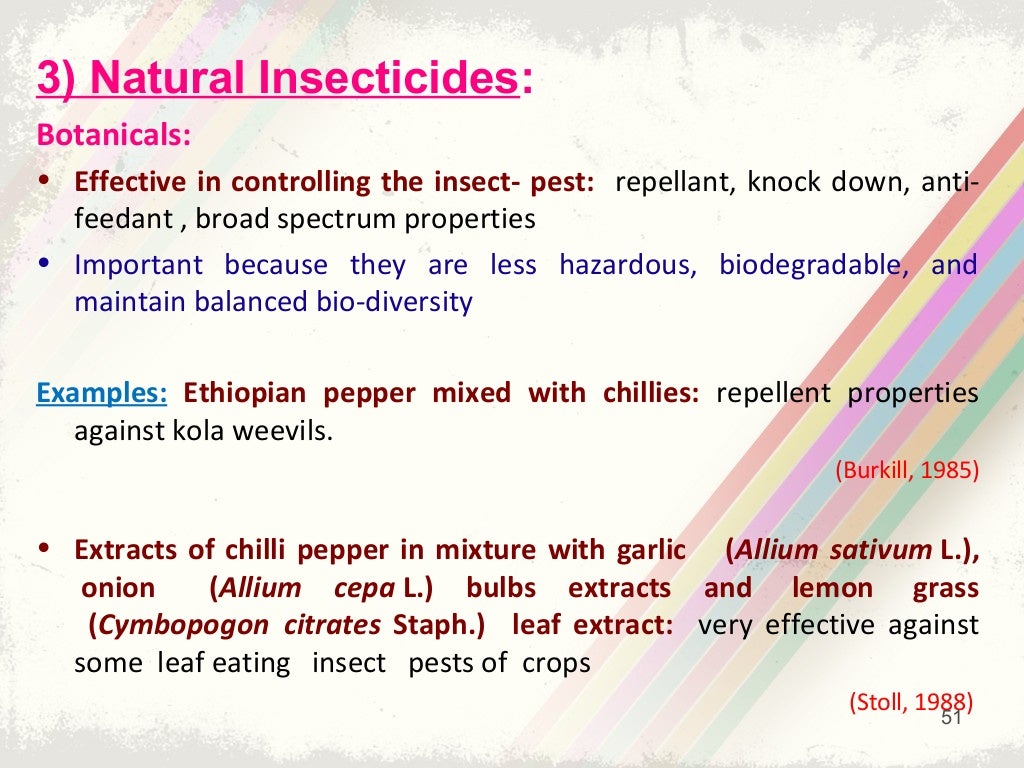 3) Natural Insecticides:

Botanicals:

• Effective in controlling the insect- pest: repellant, knock down, anti-feedant , broad spectrum properties

• Important because they are less hazardous, biodegradable, and maintain balanced bio-diversity

Examples: Ethiopian pepper mixed with chillies: repellent properties against kola weevils.

(Burkill, 1985)

• Extracts of chilli pepper in mixture with garlic (Allium sativum L.), onion (Allium cepa L.) bulbs extracts and lemon grass (Cymbopogon citrates Staph.) leaf extract: very effective against some leaf eating insect pests of crops

(Stoll, 1988)

51